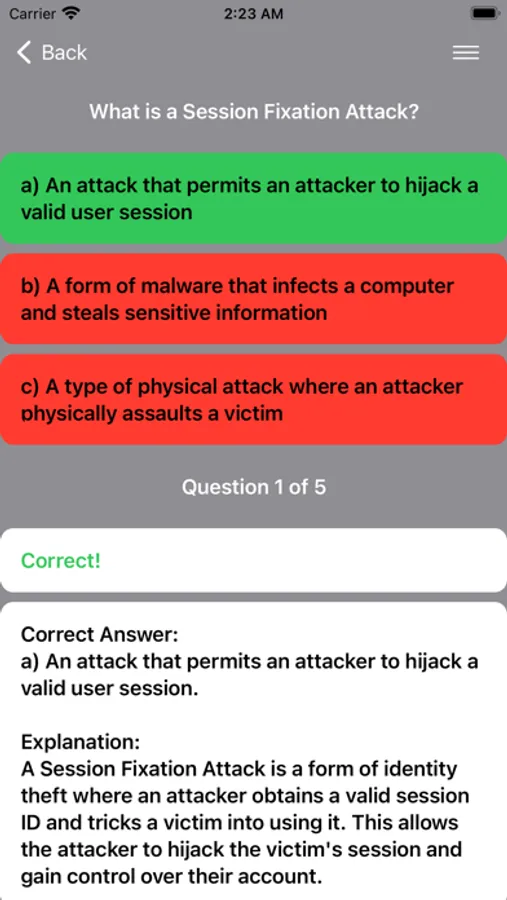 Carrier 2:23 AM

Back

What is a Session Fixation Attack?

a) An attack that permits an attacker to hijack a valid user session

b) A form of malware that infects a computer and steals sensitive information

c) A type of physical attack where an attacker physically assaults a victim

Question 1 of 5

Correct!

Correct Answer:
a) An attack that permits an attacker to hijack a valid user session.

Explanation:
A Session Fixation Attack is a form of identity theft where an attacker obtains a valid session ID and tricks a victim into using it. This allows the attacker to hijack the victim's session and gain control over their account.